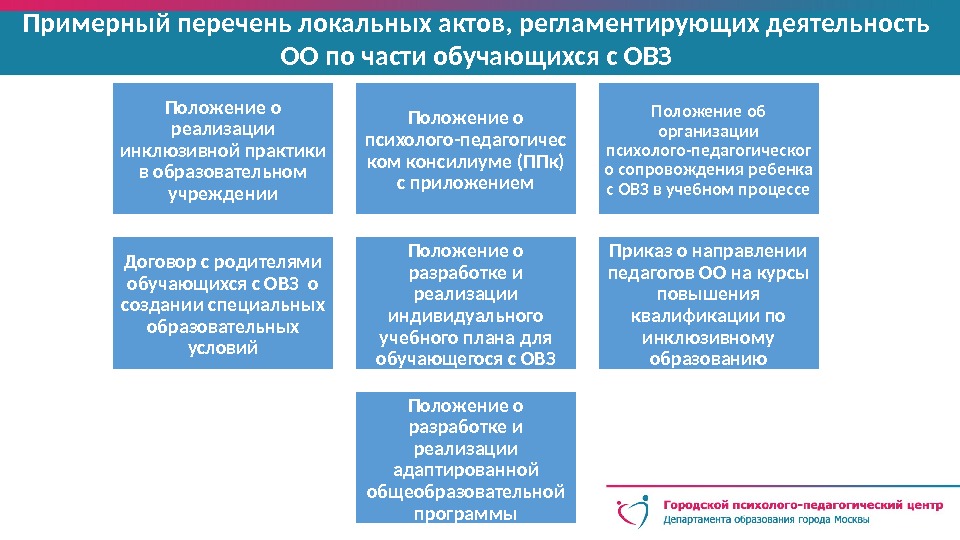 Примерный перечень локальных актов, регламентирующих деятельность ОО по части обучающихся с ОВЗ

Положение о реализации инклюзивной практики в образовательном учреждении

Положение о психолого-педагогическом консилиуме (ППк) с приложением

Положение об организации психолого-педагогического сопровождения ребенка с ОВЗ в учебном процессе

Договор с родителями обучающихся с ОВЗ о создании специальных образовательных условий

Положение о разработке и реализации индивидуального учебного плана для обучающегося с ОВЗ

Приказ о направлении педагогов ОО на курсы повышения квалификации по инклюзивному образованию

Положение о разработке и реализации адаптированной общеобразовательной программы

Городской психолого-педагогический центр
Департамента образования города Москвы